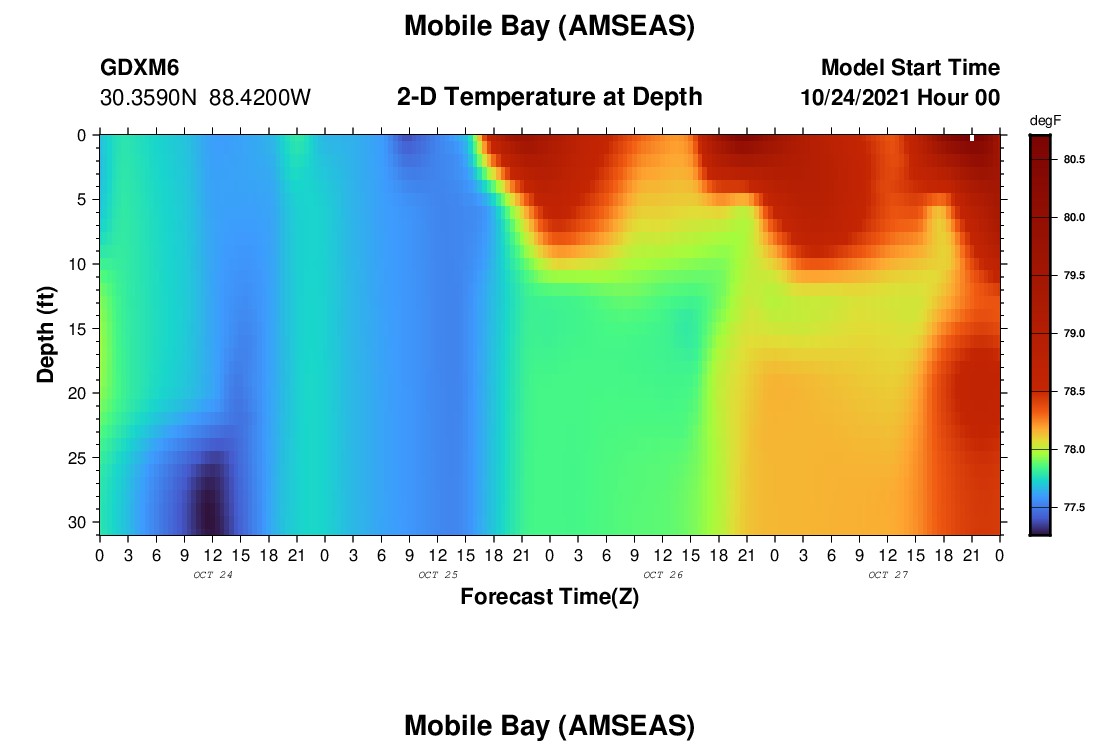 Mobile Bay (AMSEAS)

GDXM6
30.3590N 88.4200W

2-D Temperature at Depth

Model Start Time
10/24/2021 Hour 00

degF
80.5
80.0
79.5
79.0
78.5
78.0
77.5

Depth (ft)
0
5
10
15
20
25
30

0 3 6 9 12 15 18 21 0 3 6 9 12 15 18 21 0 3 6 9 12 15 18 21 0 3 6 9 12 15 18 21 0
OCT 24
OCT 25
OCT 26
OCT 27

Forecast Time(Z)

Mobile Bay (AMSEAS)